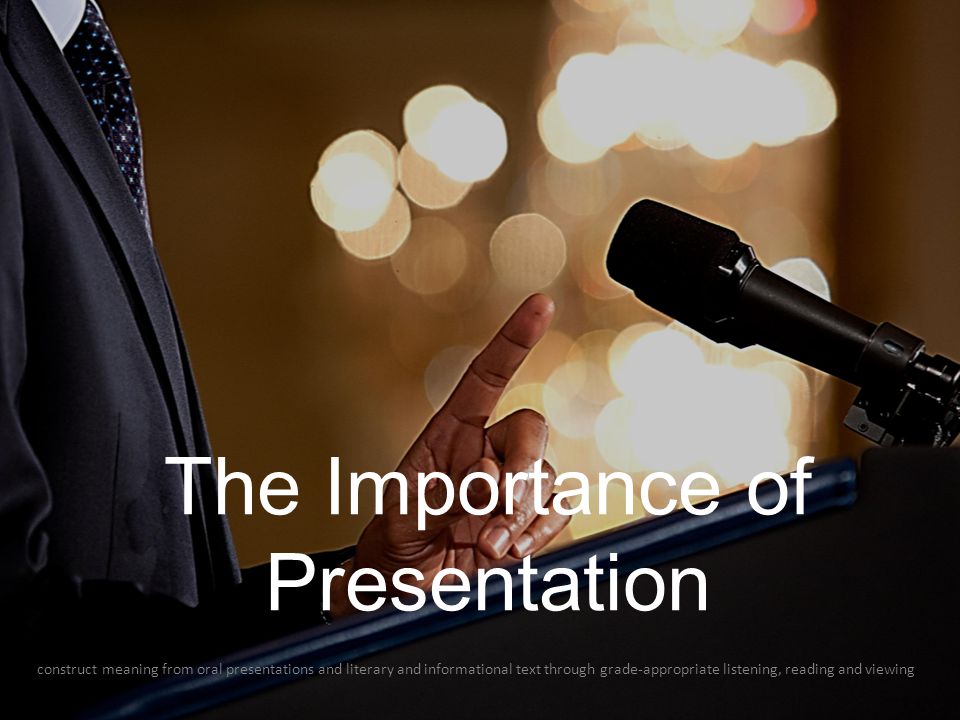 The Importance of Presentation

construct meaning from oral presentations and literary and informational text through grade-appropriate listening, reading and viewing